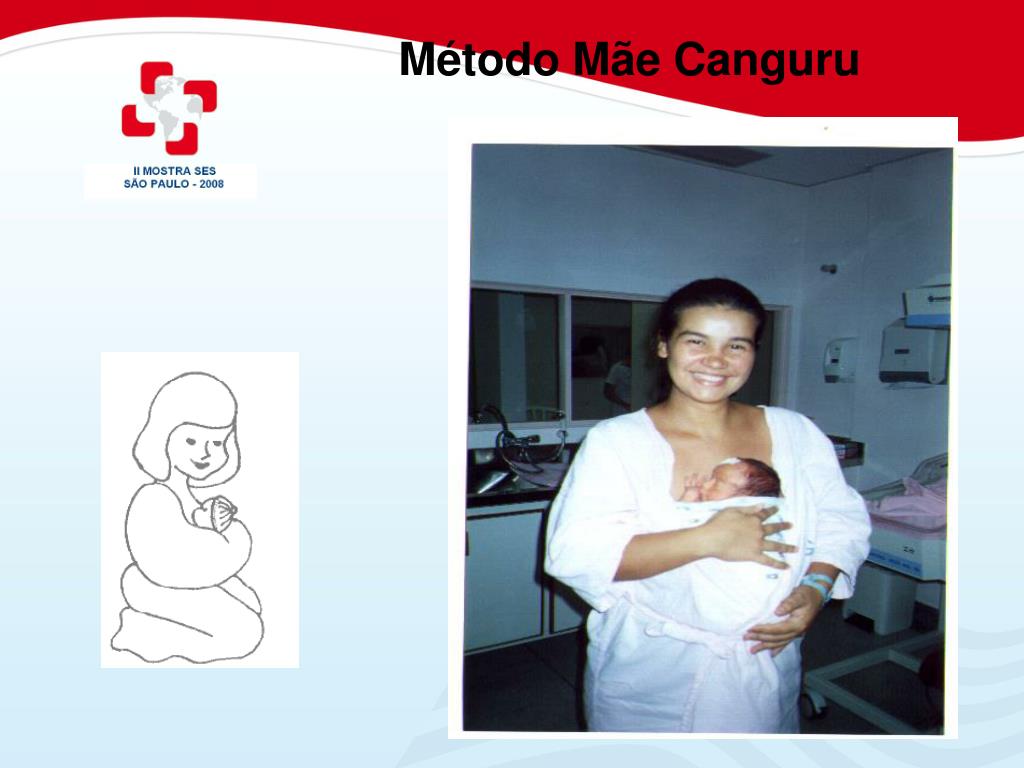 Método Mãe Canguru

II MOSTRA SES
SÃO PAULO - 2008